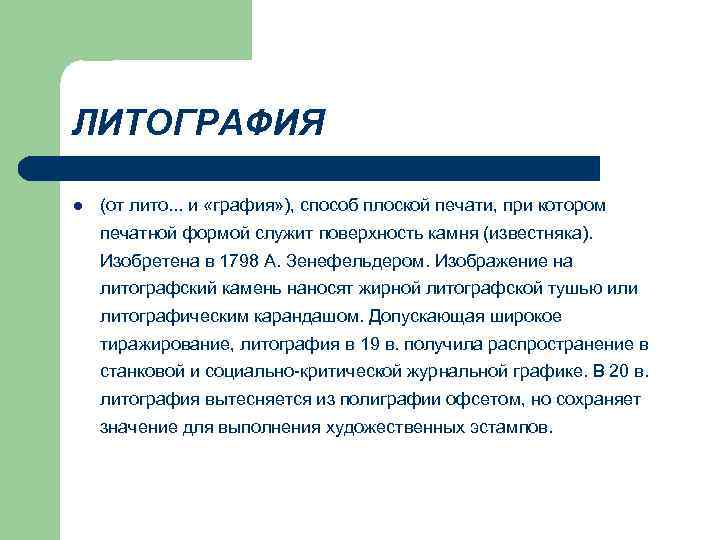 ЛИТОГРАФИЯ

● (от лито... и «графия»), способ плоской печати, при котором печатной формой служит поверхность камня (известняка). Изобретена в 1798 А. Зенефельдером. Изображение на литографский камень наносят жирной литографской тушью или литографическим карандашом. Допускающая широкое тиражирование, литография в 19 в. получила распространение в станковой и социально-критической журнальной графике. В 20 в. литография вытесняется из полиграфии офсетом, но сохраняет значение для выполнения художественных эстампов.